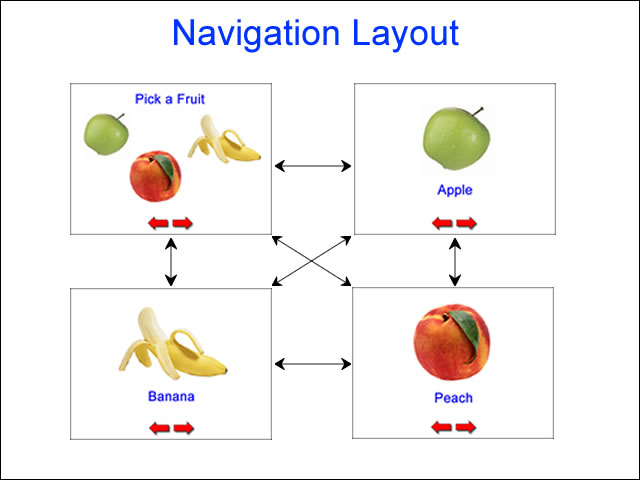 Navigation Layout

Pick a Fruit

Apple

Banana

Peach